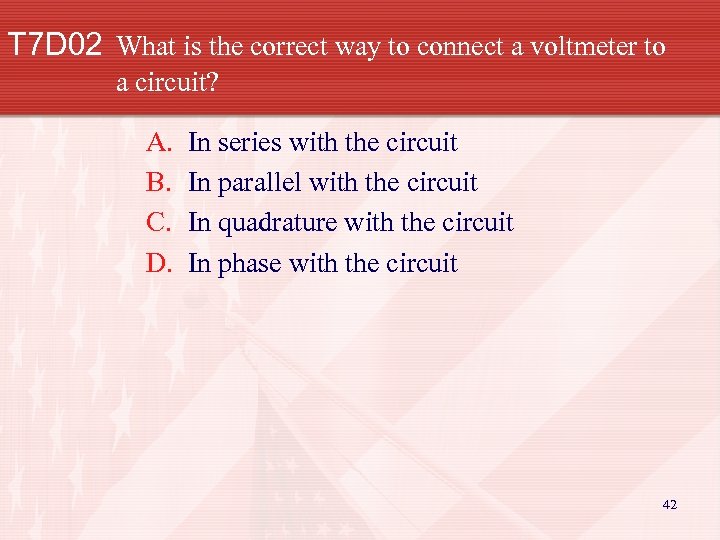 T7D02 What is the correct way to connect a voltmeter to a circuit?

A. In series with the circuit
B. In parallel with the circuit
C. In quadrature with the circuit
D. In phase with the circuit

42